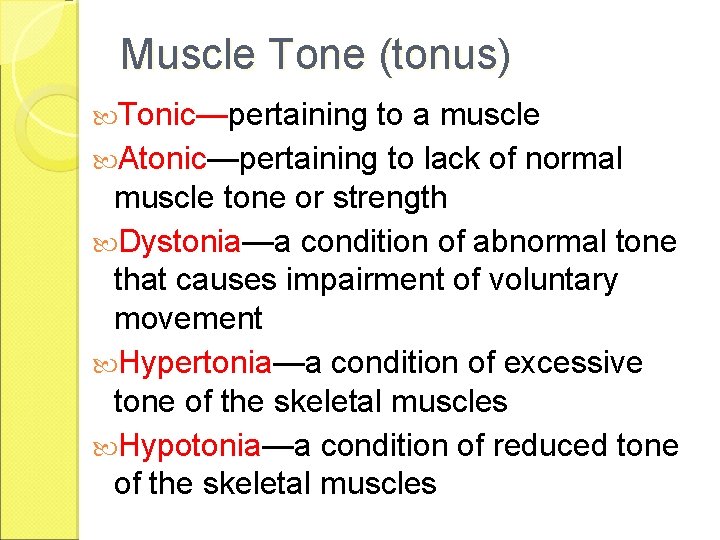 Muscle Tone (tonus)

Tonic—pertaining to a muscle

Atonic—pertaining to lack of normal muscle tone or strength

Dystonia—a condition of abnormal tone that causes impairment of voluntary movement

Hypertonia—a condition of excessive tone of the skeletal muscles

Hypotonia—a condition of reduced tone of the skeletal muscles